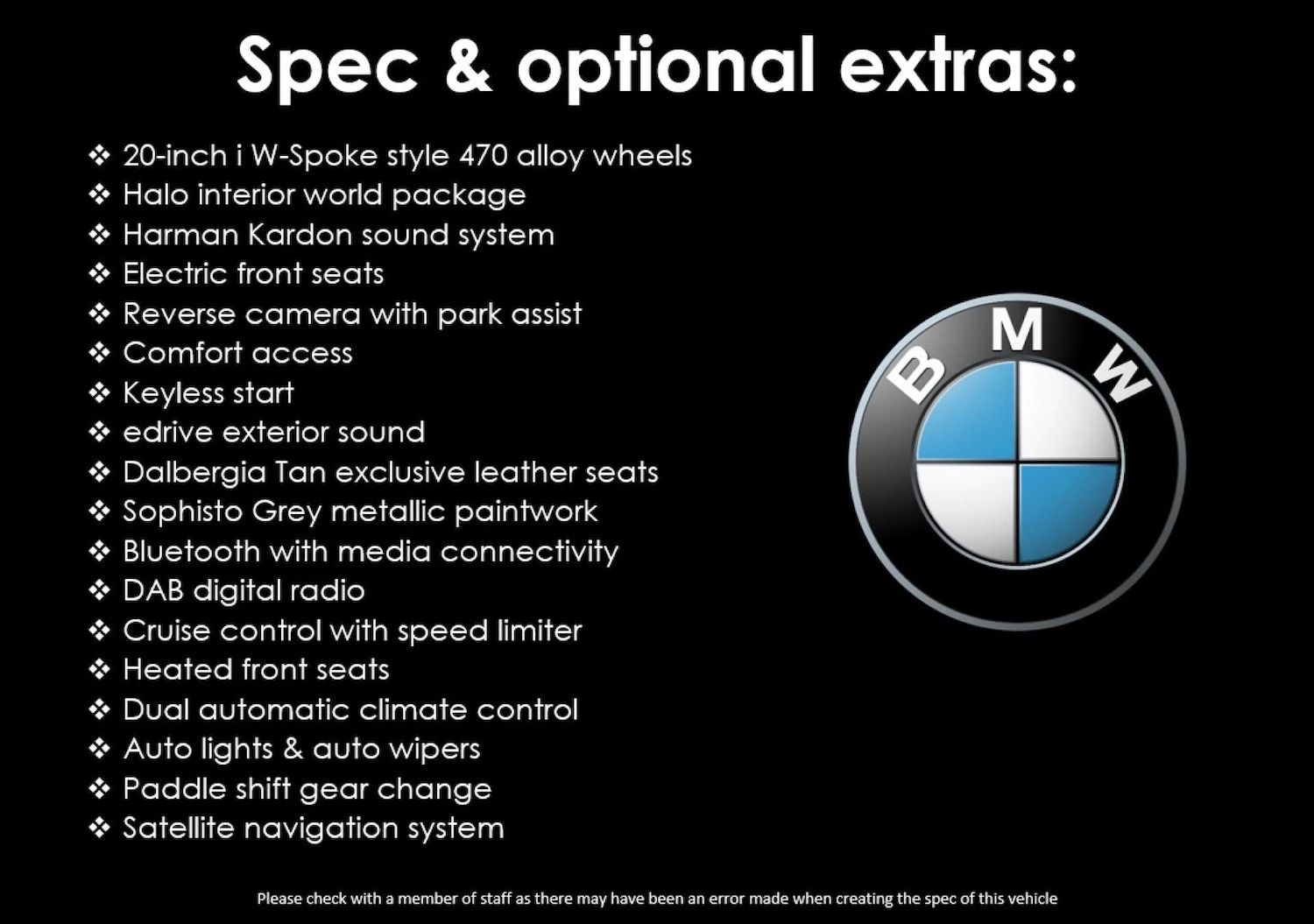 Spec & optional extras:

❖ 20-inch i W-Spoke style 470 alloy wheels
❖ Halo interior world package
❖ Harman Kardon sound system
❖ Electric front seats
❖ Reverse camera with park assist
❖ Comfort access
❖ Keyless start
❖ edrive exterior sound
❖ Dalbergia Tan exclusive leather seats
❖ Sophisto Grey metallic paintwork
❖ Bluetooth with media connectivity
❖ DAB digital radio
❖ Cruise control with speed limiter
❖ Heated front seats
❖ Dual automatic climate control
❖ Auto lights & auto wipers
❖ Paddle shift gear change
❖ Satellite navigation system

BMW

Please check with a member of staff as there may have been an error made when creating the spec of this vehicle